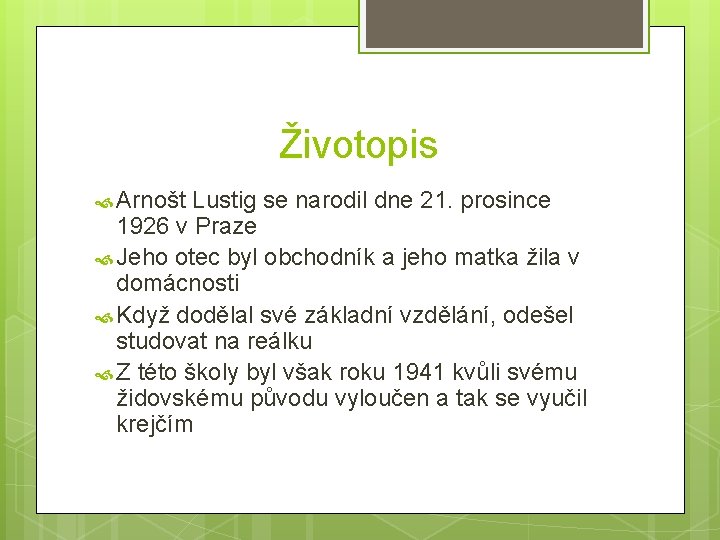 Životopis

Arnošt Lustig se narodil dne 21. prosince 1926 v Praze

Jeho otec byl obchodník a jeho matka žila v domácnosti

Když dodělal své základní vzdělání, odešel studovat na reálku

Z této školy byl však roku 1941 kvůli svému židovskému původu vyloučen a tak se vyučil krejčím